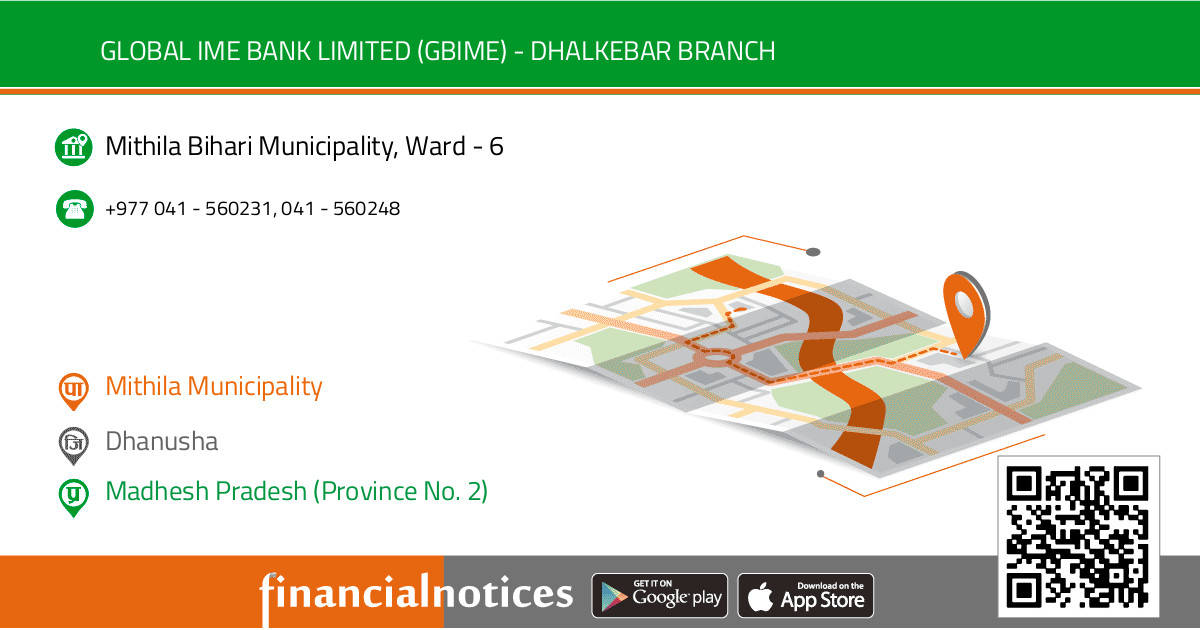 GLOBAL IME BANK LIMITED (GBIME) - DHALKEBAR BRANCH

Mithila Bihari Municipality, Ward - 6

+977 041 - 560231, 041 - 560248

पा Mithila Municipality

जि Dhanusha

प्र Madhesh Pradesh (Province No. 2)

financialnotices

GET IT ON Google play

Download on the App Store